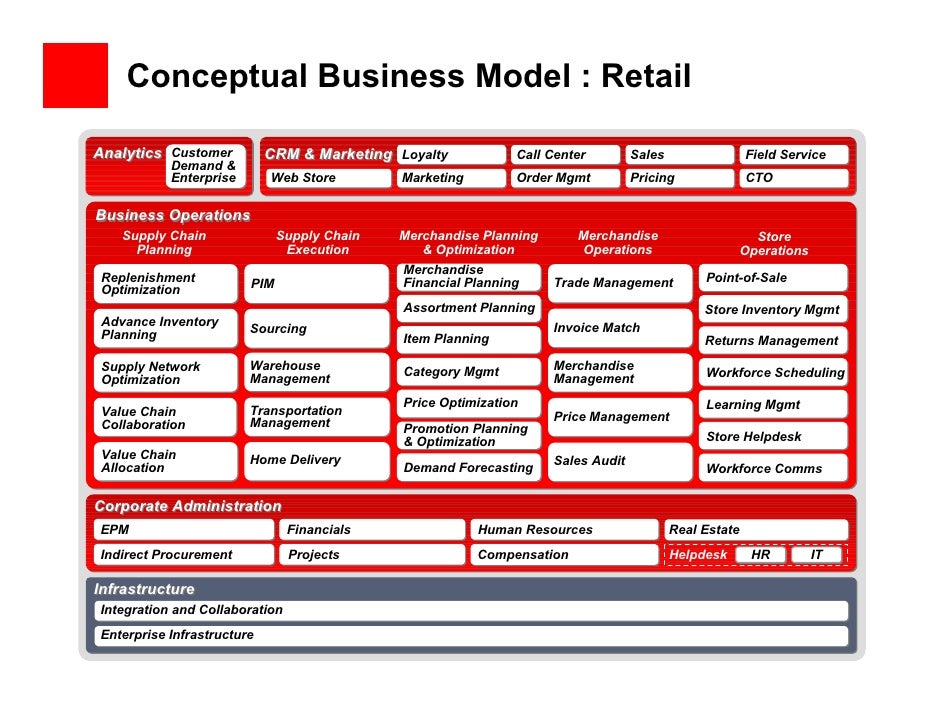 Conceptual Business Model : Retail

Analytics
Customer Demand & Enterprise

CRM & Marketing
Loyalty
Call Center
Sales
Field Service
Web Store
Marketing
Order Mgmt
Pricing
CTO

Business Operations

Supply Chain Planning
Replenishment Optimization
Advance Inventory Planning
Supply Network Optimization
Value Chain Collaboration
Value Chain Allocation

Supply Chain Execution
PIM
Sourcing
Warehouse Management
Transportation Management
Home Delivery

Merchandise Planning & Optimization
Merchandise Financial Planning
Assortment Planning
Item Planning
Category Mgmt
Price Optimization
Promotion Planning & Optimization
Demand Forecasting

Merchandise Operations
Trade Management
Invoice Match
Merchandise Management
Price Management
Sales Audit

Store Operations
Point-of-Sale
Store Inventory Mgmt
Returns Management
Workforce Scheduling
Learning Mgmt
Store Helpdesk
Workforce Comms

Corporate Administration
EPM
Financials
Human Resources
Real Estate
Indirect Procurement
Projects
Compensation
Helpdesk
HR
IT

Infrastructure
Integration and Collaboration
Enterprise Infrastructure